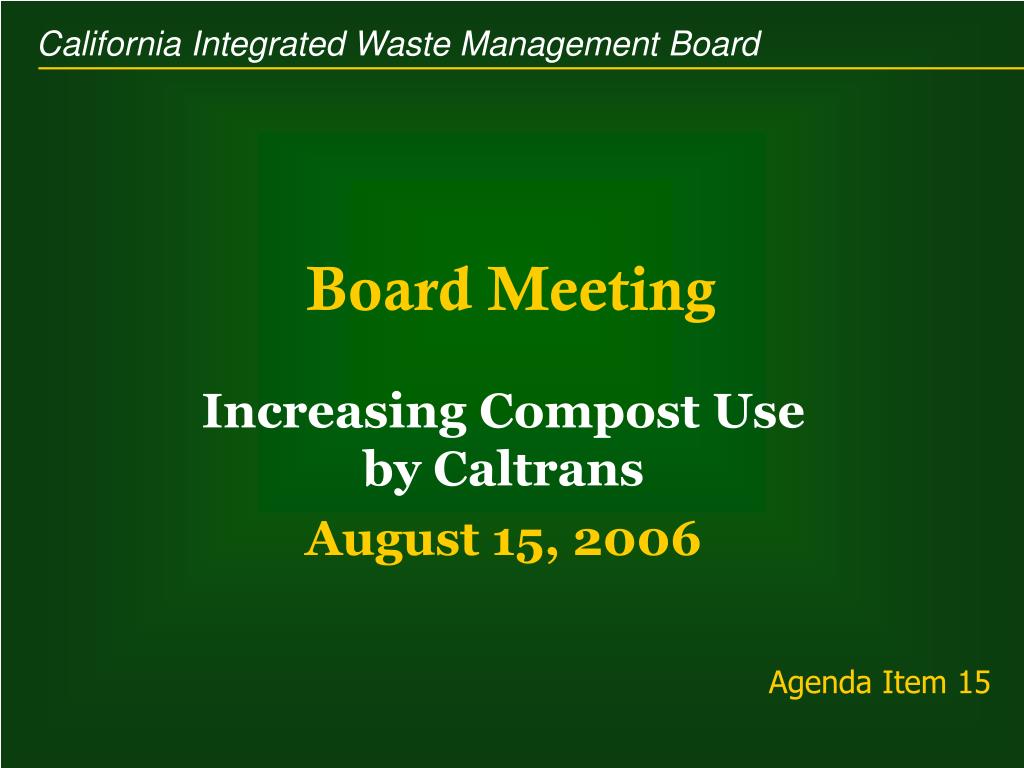 California Integrated Waste Management Board

Board Meeting

Increasing Compost Use by Caltrans

August 15, 2006

Agenda Item 15